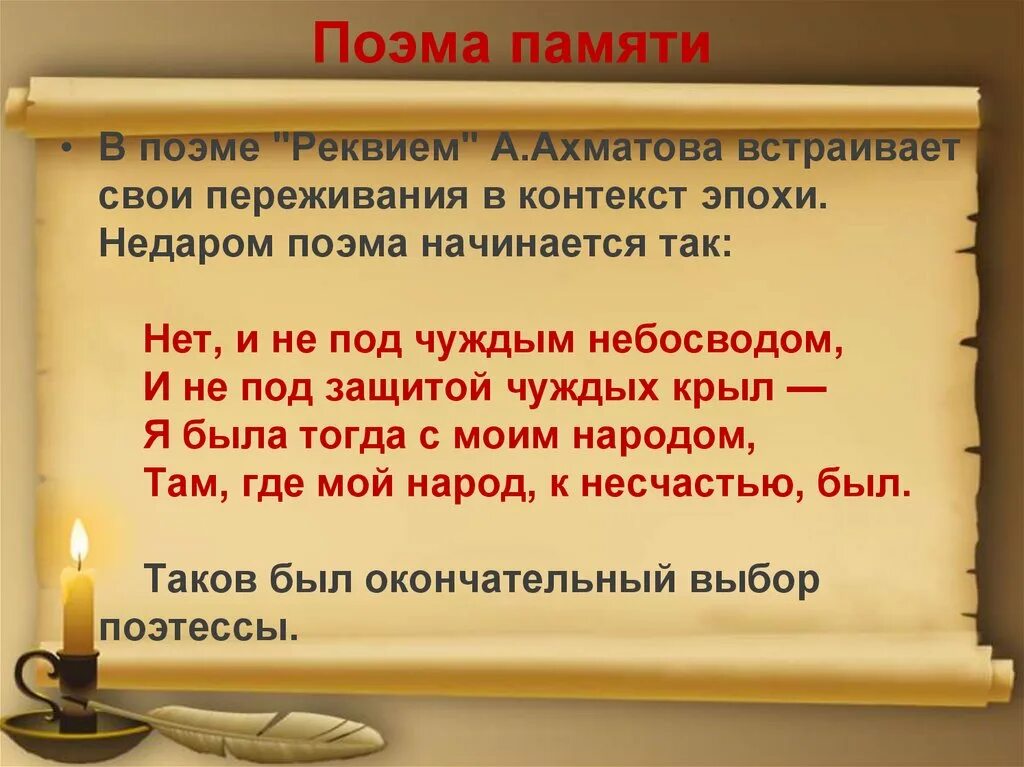 Поэма памяти

• В поэме "Реквием" А.Ахматова встраивает свои переживания в контекст эпохи. Недаром поэма начинается так:

Нет, и не под чуждым небосводом,
И не под защитой чуждых крыл —
Я была тогда с моим народом,
Там, где мой народ, к несчастью, был.

Таков был окончательный выбор поэтессы.